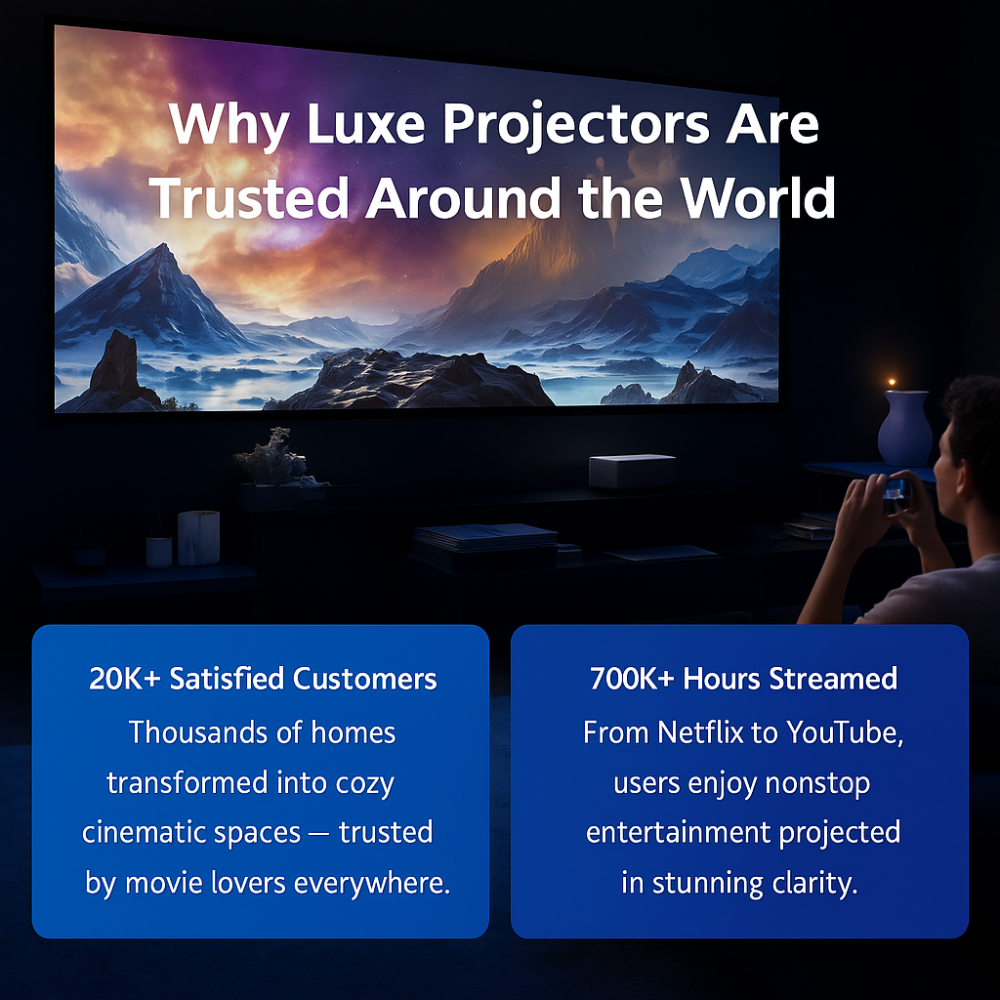 Why Luxe Projectors Are Trusted Around the World

20K+ Satisfied Customers
Thousands of homes transformed into cozy cinematic spaces — trusted by movie lovers everywhere.

700K+ Hours Streamed
From Netflix to YouTube, users enjoy nonstop entertainment projected in stunning clarity.